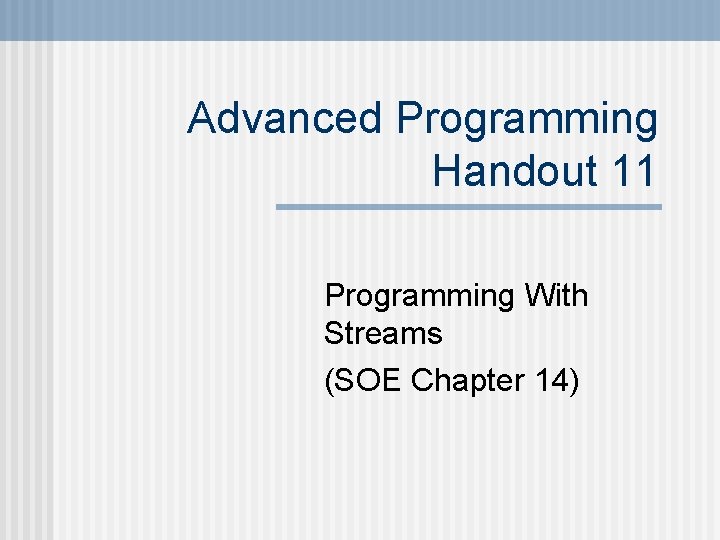 Advanced Programming Handout 11

Programming With Streams

(SOE Chapter 14)